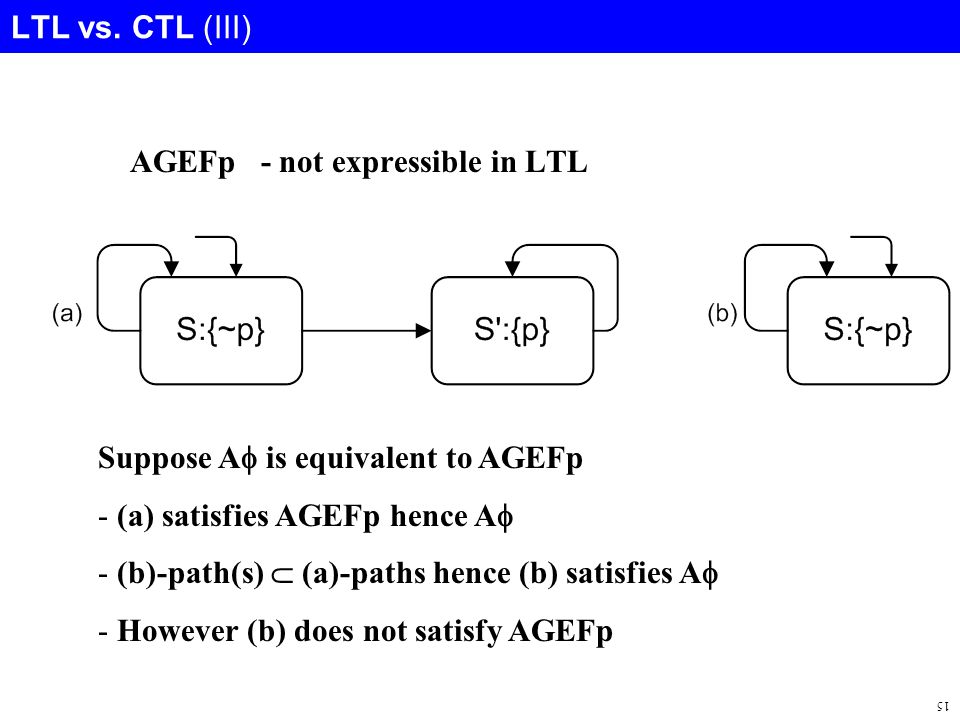 LTL vs. CTL (III)

AGEFp - not expressible in LTL

(a)

S:{~p}

S':{p}

(b)

S:{~p}

Suppose A$\phi$ is equivalent to AGEFp

- (a) satisfies AGEFp hence A$\phi$

- (b)-path(s) $\subset$ (a)-paths hence (b) satisfies A$\phi$

- However (b) does not satisfy AGEFp

15